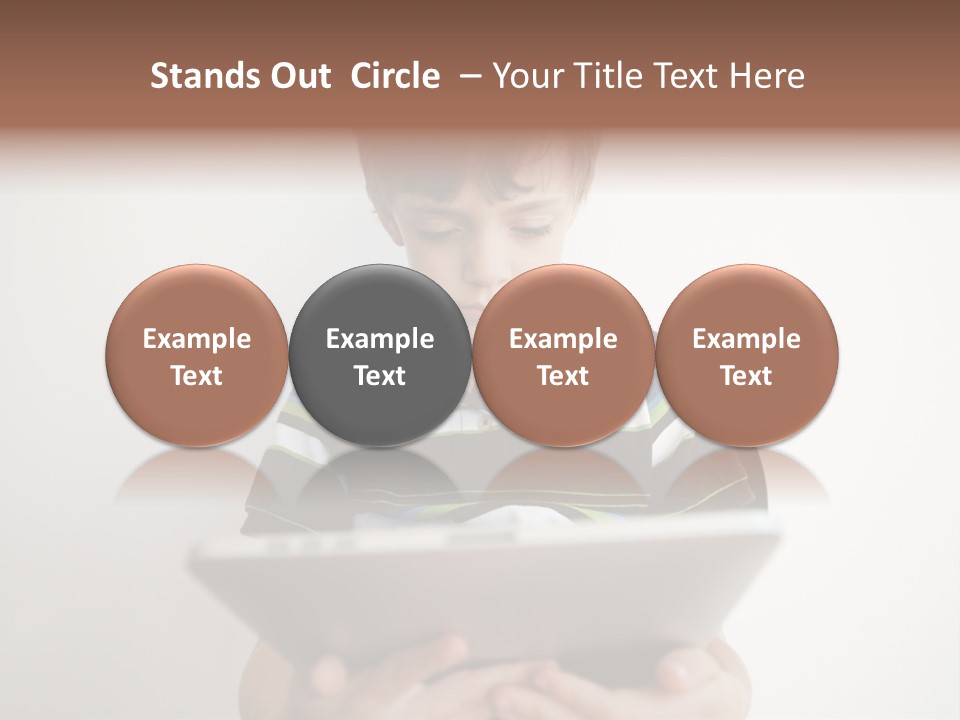 Stands Out Circle – Your Title Text Here

Example Text

Example Text

Example Text

Example Text